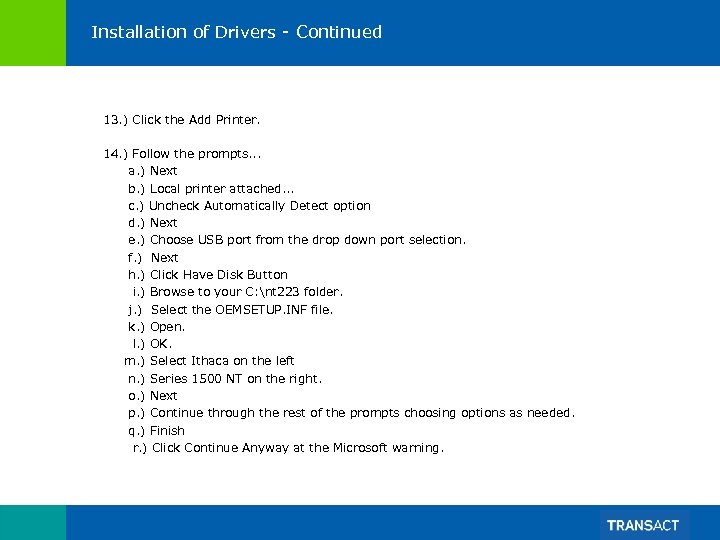 Installation of Drivers - Continued

13.) Click the Add Printer.

14.) Follow the prompts...
a.) Next
b.) Local printer attached...
c.) Uncheck Automatically Detect option
d.) Next
e.) Choose USB port from the drop down port selection.
f.) Next
h.) Click Have Disk Button
i.) Browse to your C:\nt223 folder.
j.) Select the OEMSETUP.INF file.
k.) Open.
l.) OK.
m.) Select Ithaca on the left
n.) Series 1500 NT on the right.
o.) Next
p.) Continue through the rest of the prompts choosing options as needed.
q.) Finish
r.) Click Continue Anyway at the Microsoft warning.

TRANSACT